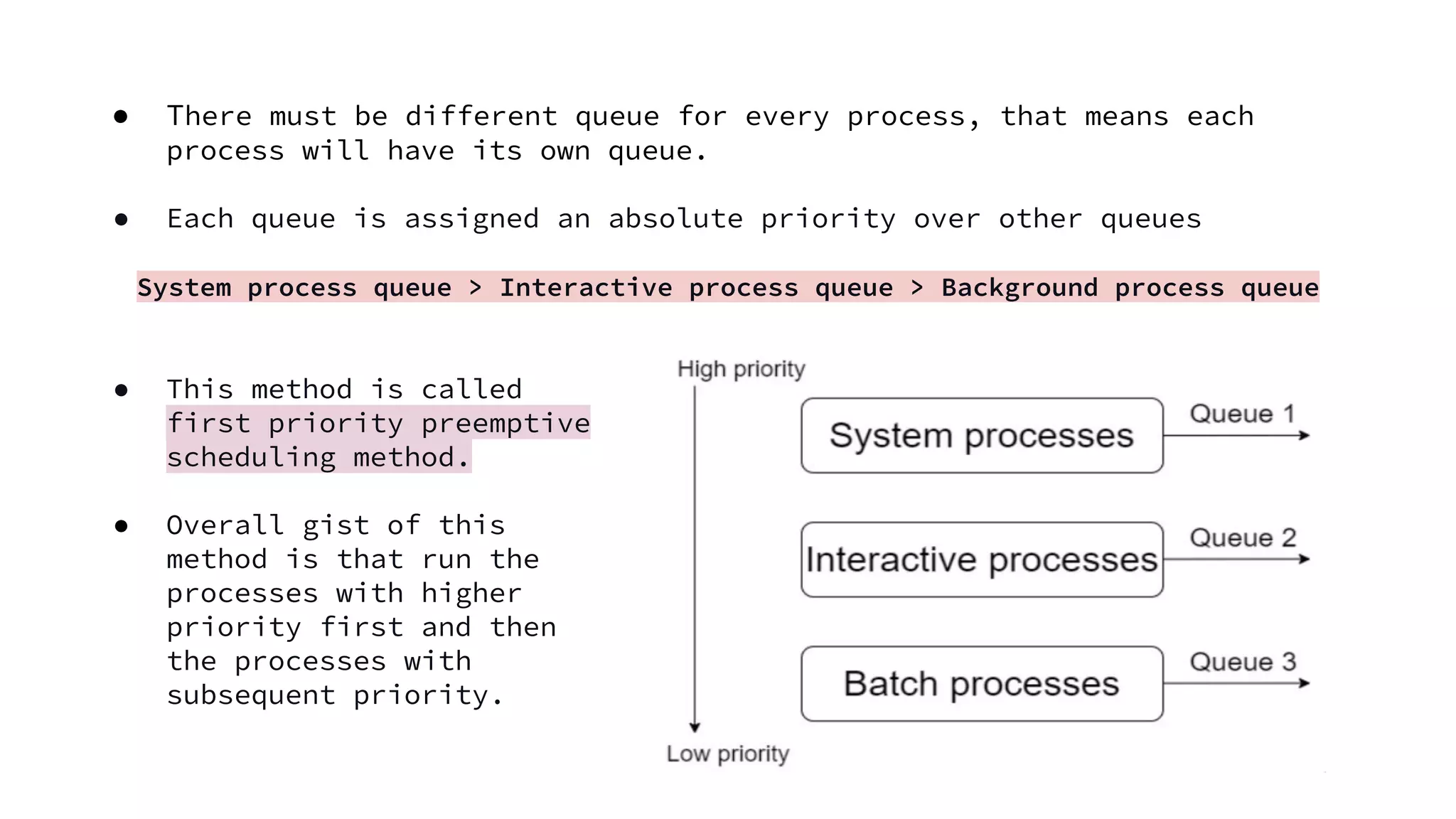 ● There must be different queue for every process, that means each process will have its own queue.

● Each queue is assigned an absolute priority over other queues

System process queue > Interactive process queue > Background process queue

● This method is called first priority preemptive scheduling method.

● Overall gist of this method is that run the processes with higher priority first and then the processes with subsequent priority.

High priority

System processes

Queue 1

Interactive processes

Queue 2

Batch processes

Queue 3

Low priority